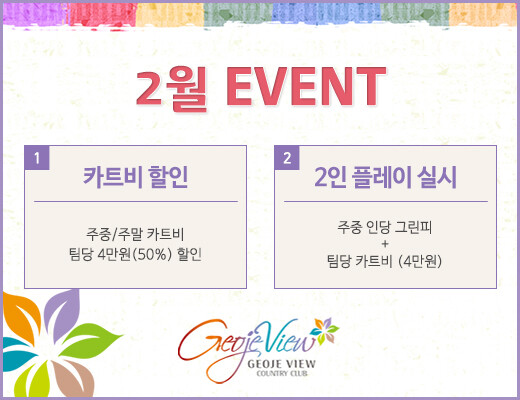 2월 EVENT

1

카트비 할인

주중/주말 카트비
팀당 4만원(50%) 할인

2

2인 플레이 실시

주중 인당 그린피
+
팀당 카트비 (4만원)

GeojeView
GEOJE VIEW
COUNTRY CLUB